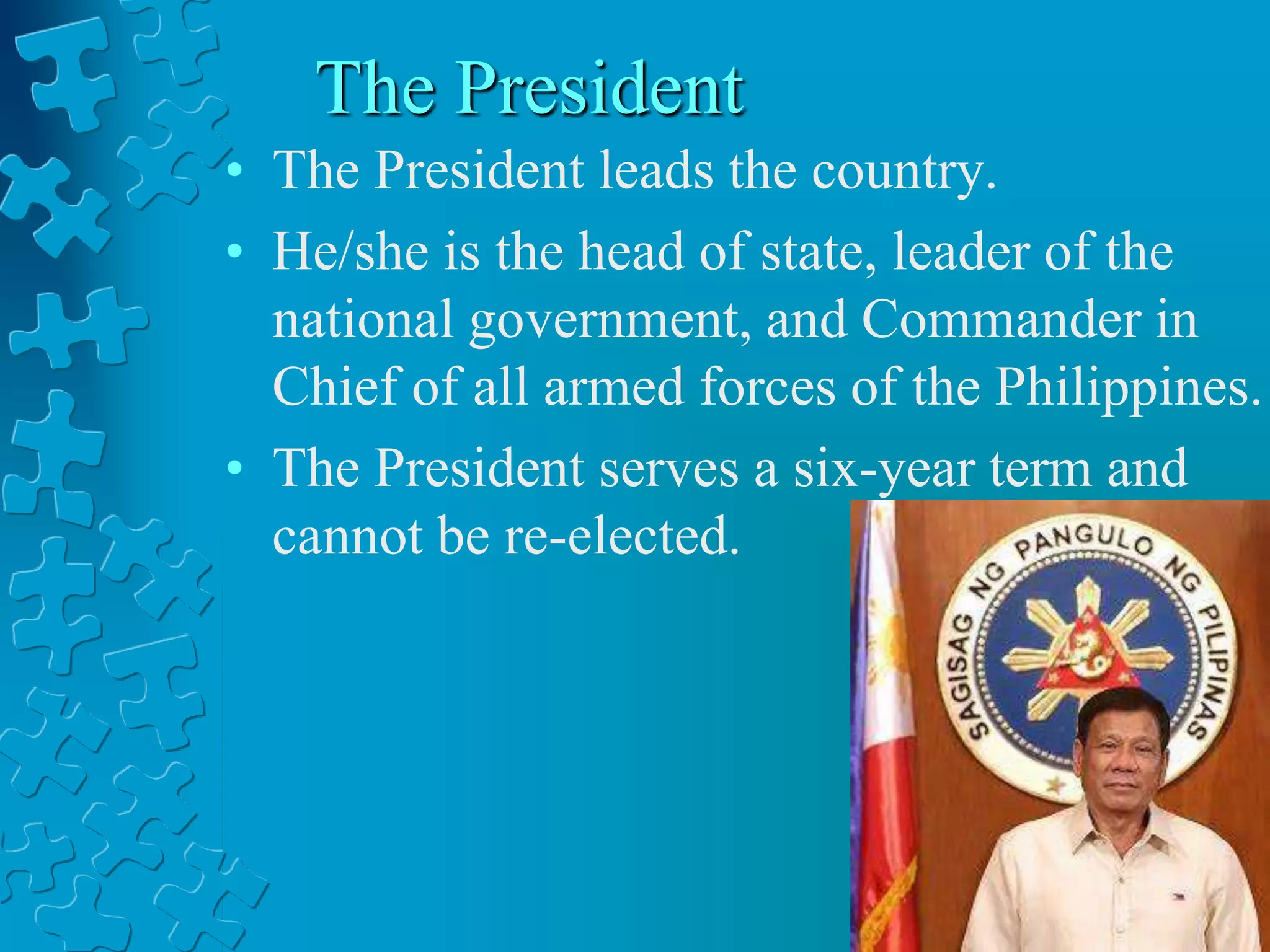 The President

• The President leads the country.
• He/she is the head of state, leader of the national government, and Commander in Chief of all armed forces of the Philippines.
• The President serves a six-year term and cannot be re-elected.

SAGISAG NG PANGULO NG PILIPINAS